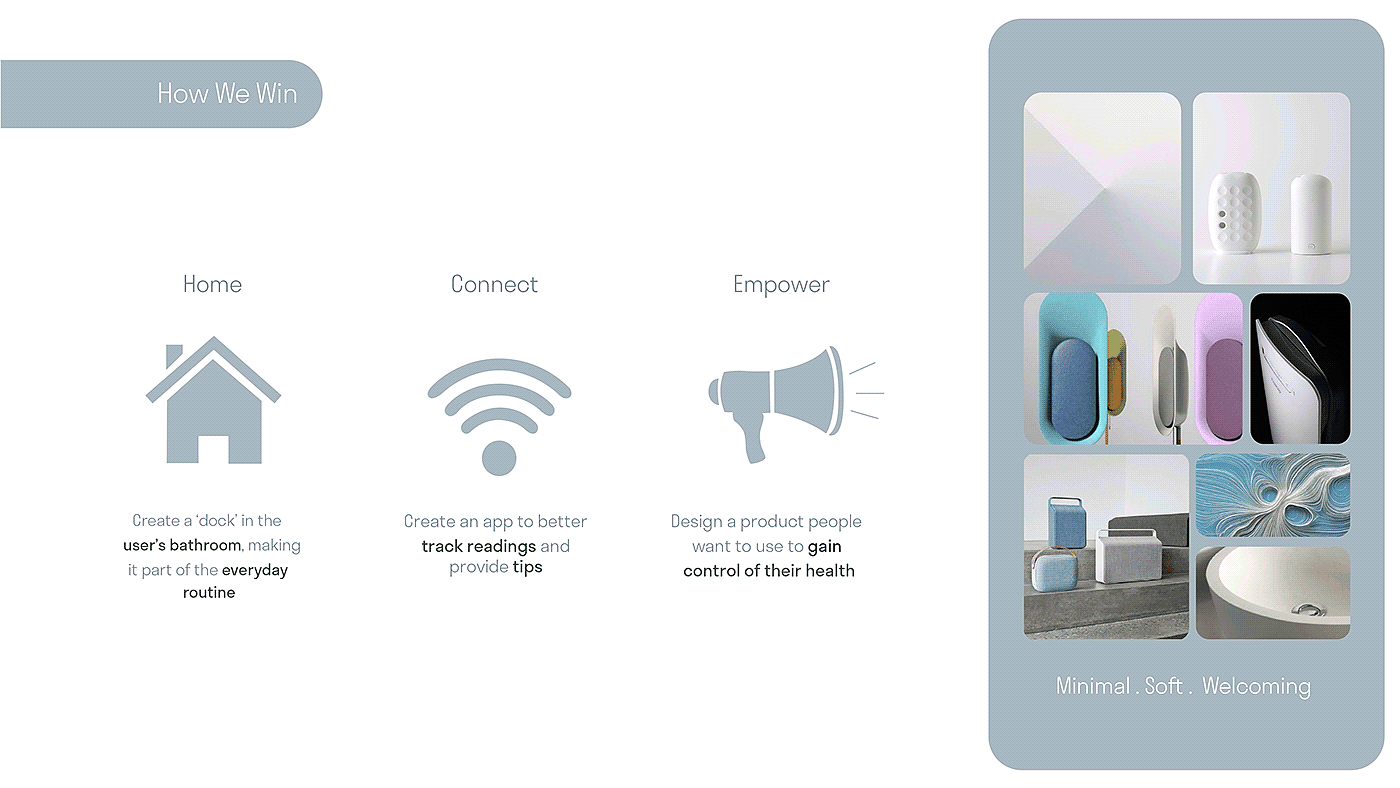 How We Win

Home

Create a 'dock' in the user's bathroom, making it part of the everyday routine

Connect

Create an app to better track readings and provide tips

Empower

Design a product people want to use to gain control of their health

Minimal . Soft . Welcoming